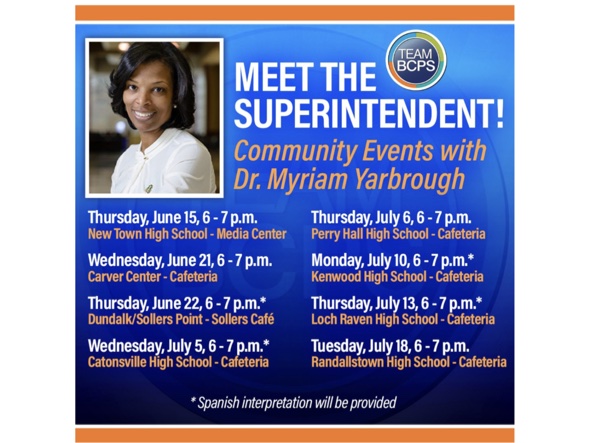 TEAM BCPS

MEET THE SUPERINTENDENT!

Community Events with Dr. Myriam Yarbrough

Thursday, June 15, 6 - 7 p.m.
New Town High School - Media Center

Wednesday, June 21, 6 - 7 p.m.
Carver Center - Cafeteria

Thursday, June 22, 6 - 7 p.m.*
Dundalk/Sollers Point - Sollers Café

Wednesday, July 5, 6 - 7 p.m.*
Catonsville High School - Cafeteria

Thursday, July 6, 6 - 7 p.m.
Perry Hall High School - Cafeteria

Monday, July 10, 6 - 7 p.m.*
Kenwood High School - Cafeteria

Thursday, July 13, 6 - 7 p.m.*
Loch Raven High School - Cafeteria

Tuesday, July 18, 6 - 7 p.m.
Randallstown High School - Cafeteria

* Spanish interpretation will be provided